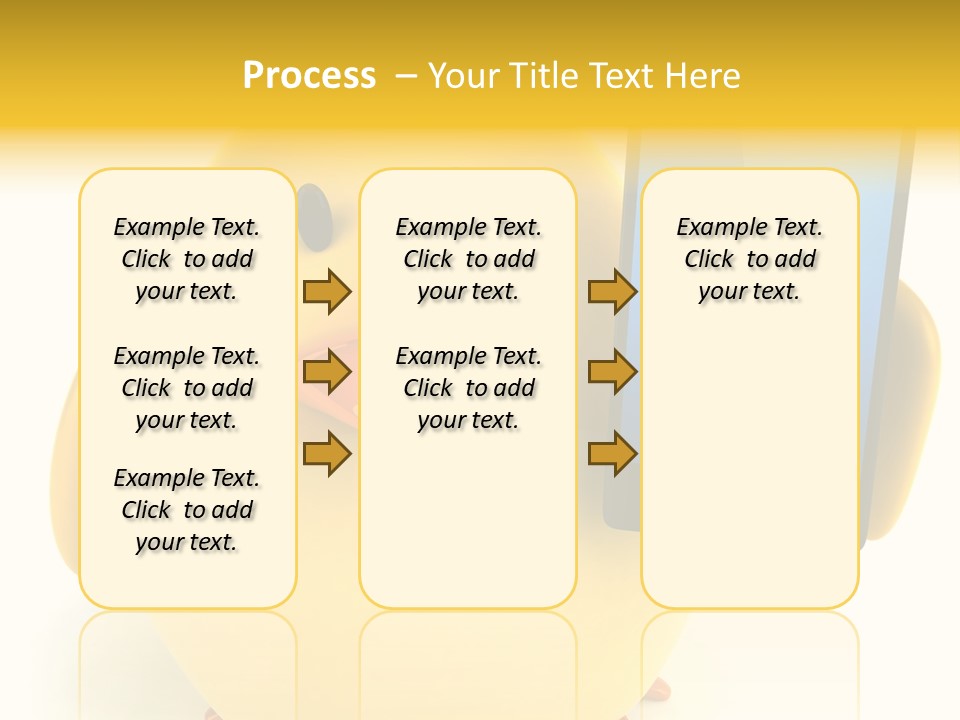 Process – Your Title Text Here

Example Text. Click to add your text.

Example Text. Click to add your text.

Example Text. Click to add your text.

Example Text. Click to add your text.

Example Text. Click to add your text.

Example Text. Click to add your text.